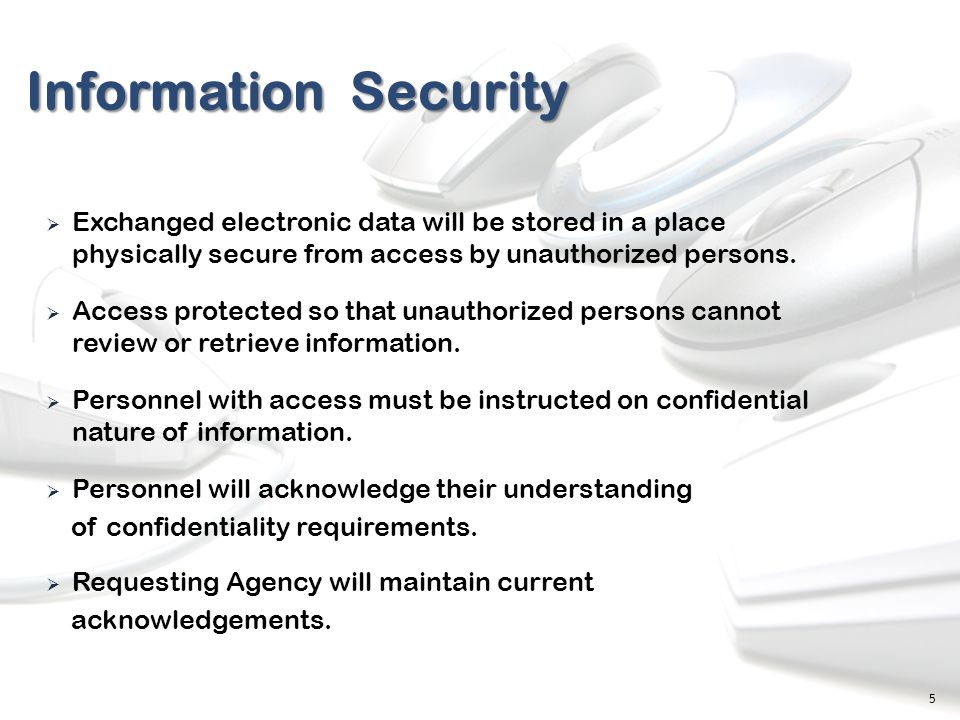 Information Security

➢ Exchanged electronic data will be stored in a place physically secure from access by unauthorized persons.

➢ Access protected so that unauthorized persons cannot review or retrieve information.

➢ Personnel with access must be instructed on confidential nature of information.

➢ Personnel will acknowledge their understanding of confidentiality requirements.

➢ Requesting Agency will maintain current acknowledgements.

5